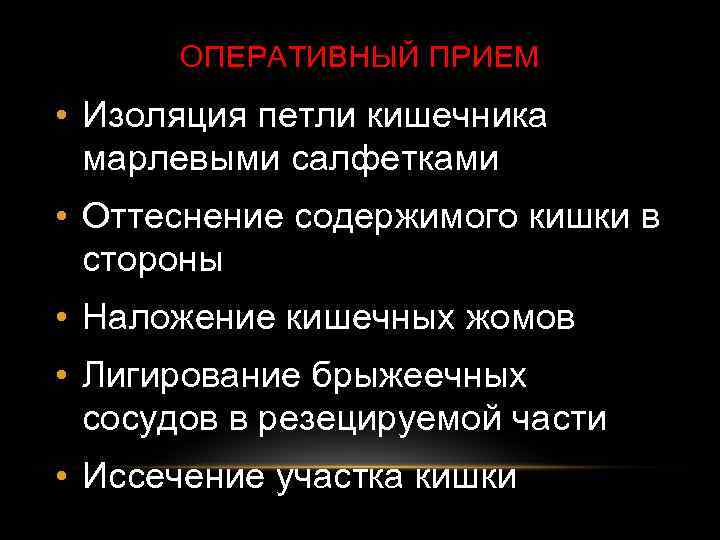 ОПЕРАТИВНЫЙ ПРИЕМ

• Изоляция петли кишечника марлевыми салфетками

• Оттеснение содержимого кишки в стороны

• Наложение кишечных жомов

• Лигирование брыжеечных сосудов в резецируемой части

• Иссечение участка кишки